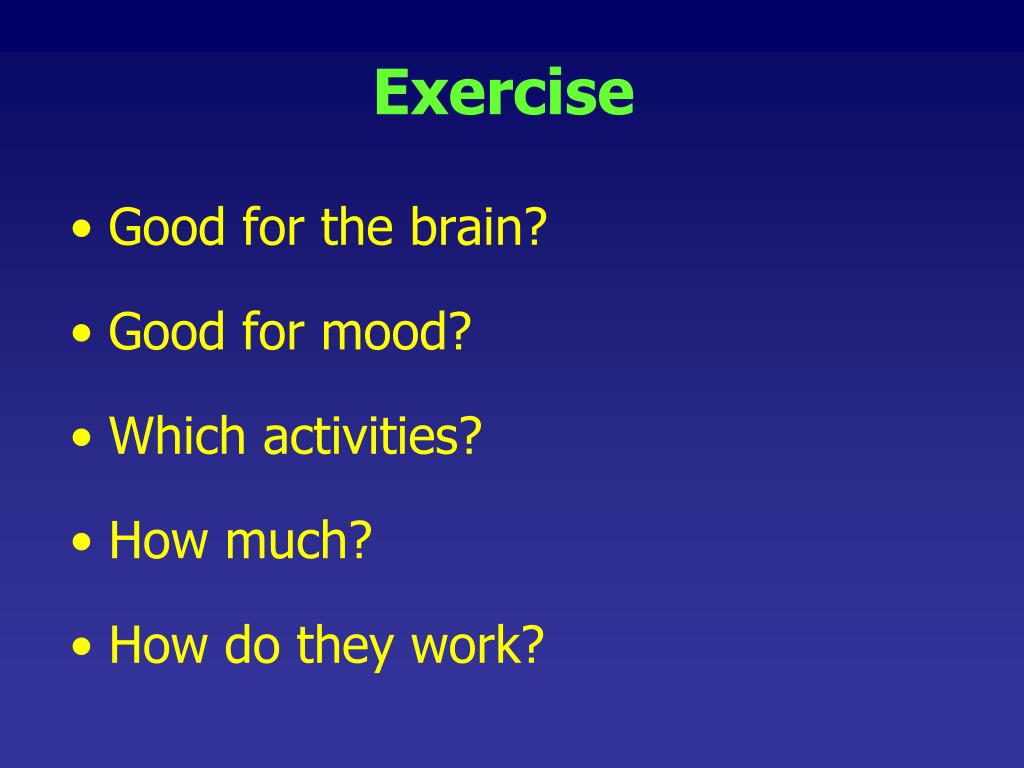 Exercise

• Good for the brain?

• Good for mood?

• Which activities?

• How much?

• How do they work?